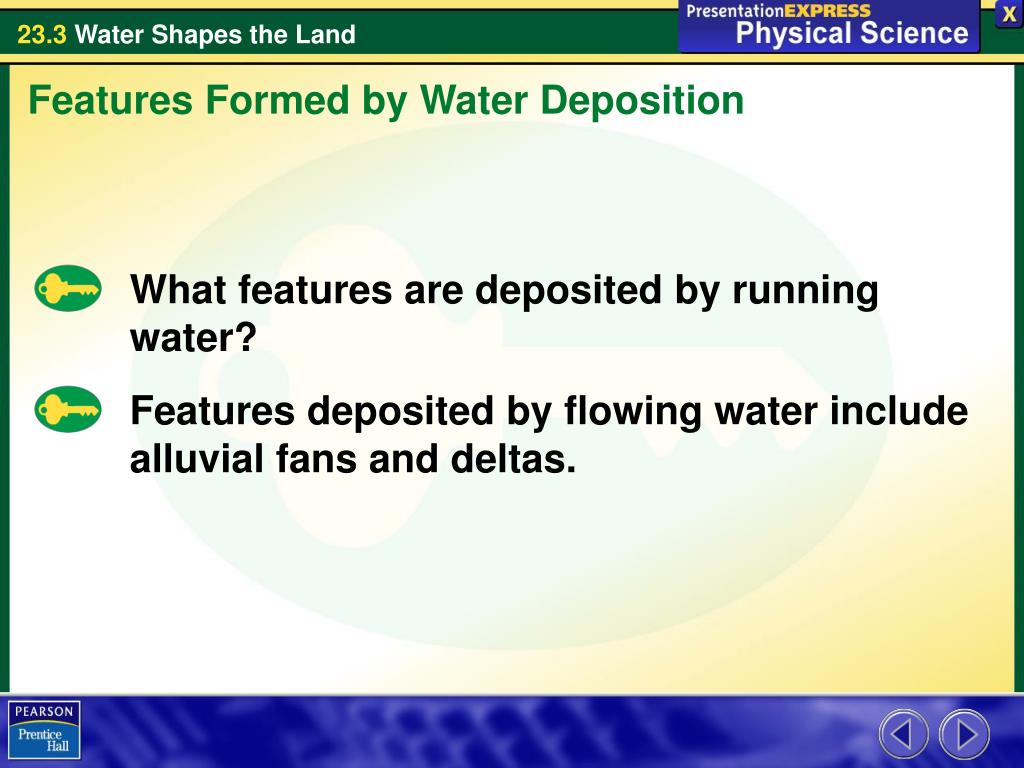 23.3 Water Shapes the Land

PresentationEXPRESS
Physical Science

X

Features Formed by Water Deposition

What features are deposited by running water?

Features deposited by flowing water include alluvial fans and deltas.

PEARSON
Prentice Hall